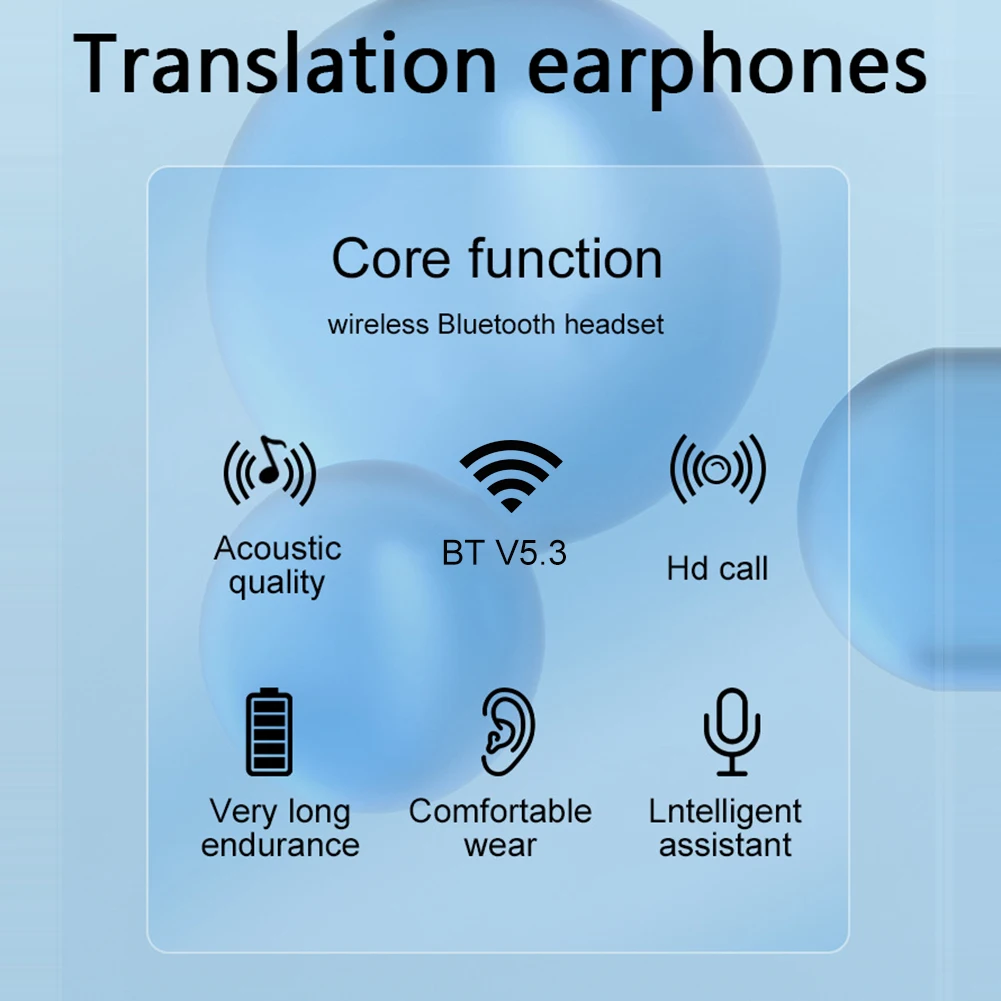 Translation earphones

Core function

wireless Bluetooth headset

Acoustic quality

BT V5.3

Hd call

Very long endurance

Comfortable wear

Lntelligent assistant